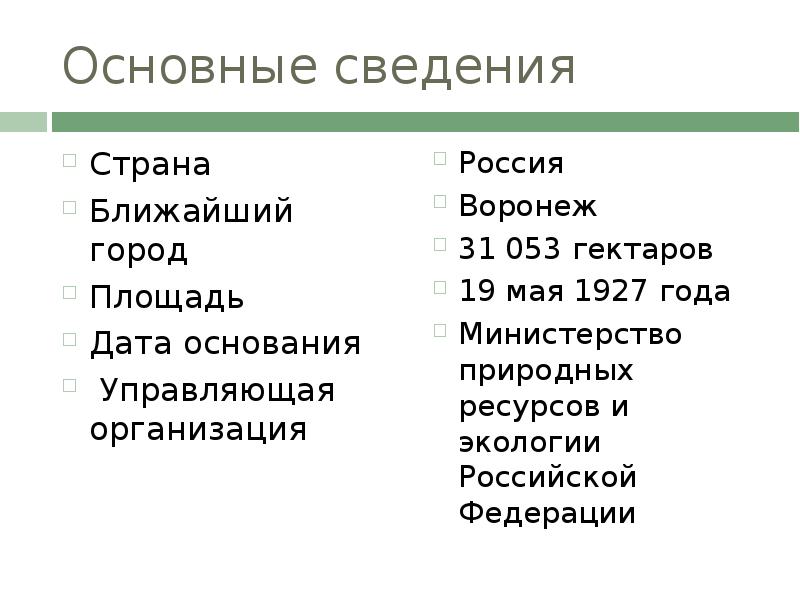 Основные сведения

Страна
Ближайший город
Площадь
Дата основания
Управляющая организация

Россия
Воронеж
31 053 гектаров
19 мая 1927 года
Министерство природных ресурсов и экологии Российской Федерации